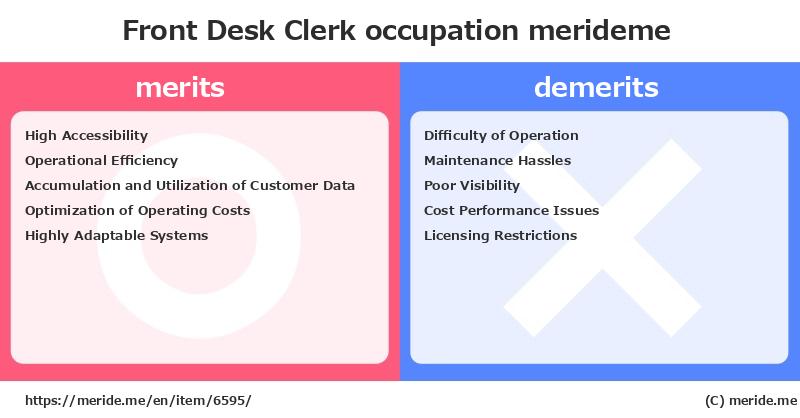 Front Desk Clerk occupation merideme

merits

High Accessibility
Operational Efficiency
Accumulation and Utilization of Customer Data
Optimization of Operating Costs
Highly Adaptable Systems

demerits

Difficulty of Operation
Maintenance Hassles
Poor Visibility
Cost Performance Issues
Licensing Restrictions

https://meride.me/en/item/6595/

(C) meride.me